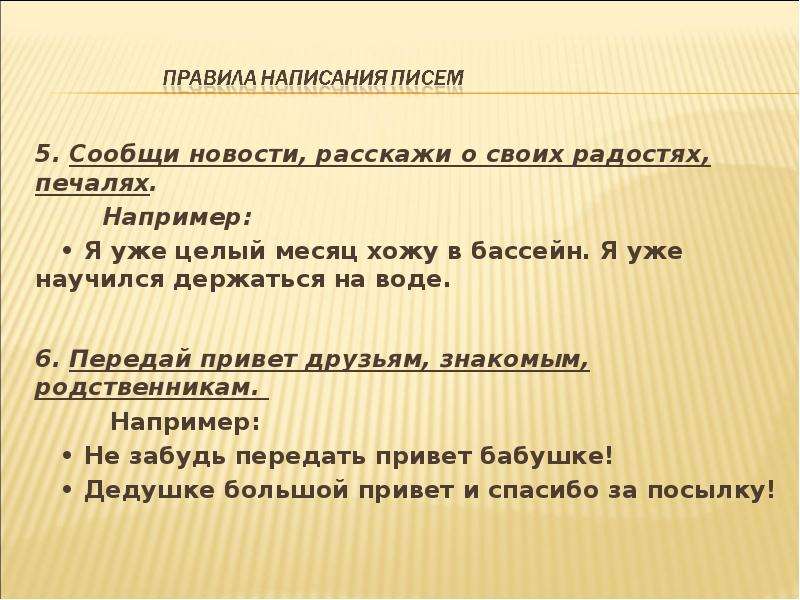 ПРАВИЛА НАПИСАНИЯ ПИСЕМ

5. Сообщи новости, расскажи о своих радостях, печалях.

Например:

• Я уже целый месяц хожу в бассейн. Я уже научился держаться на воде.

6. Передай привет друзьям, знакомым, родственникам.

Например:

• Не забудь передать привет бабушке!
• Дедушке большой привет и спасибо за посылку!